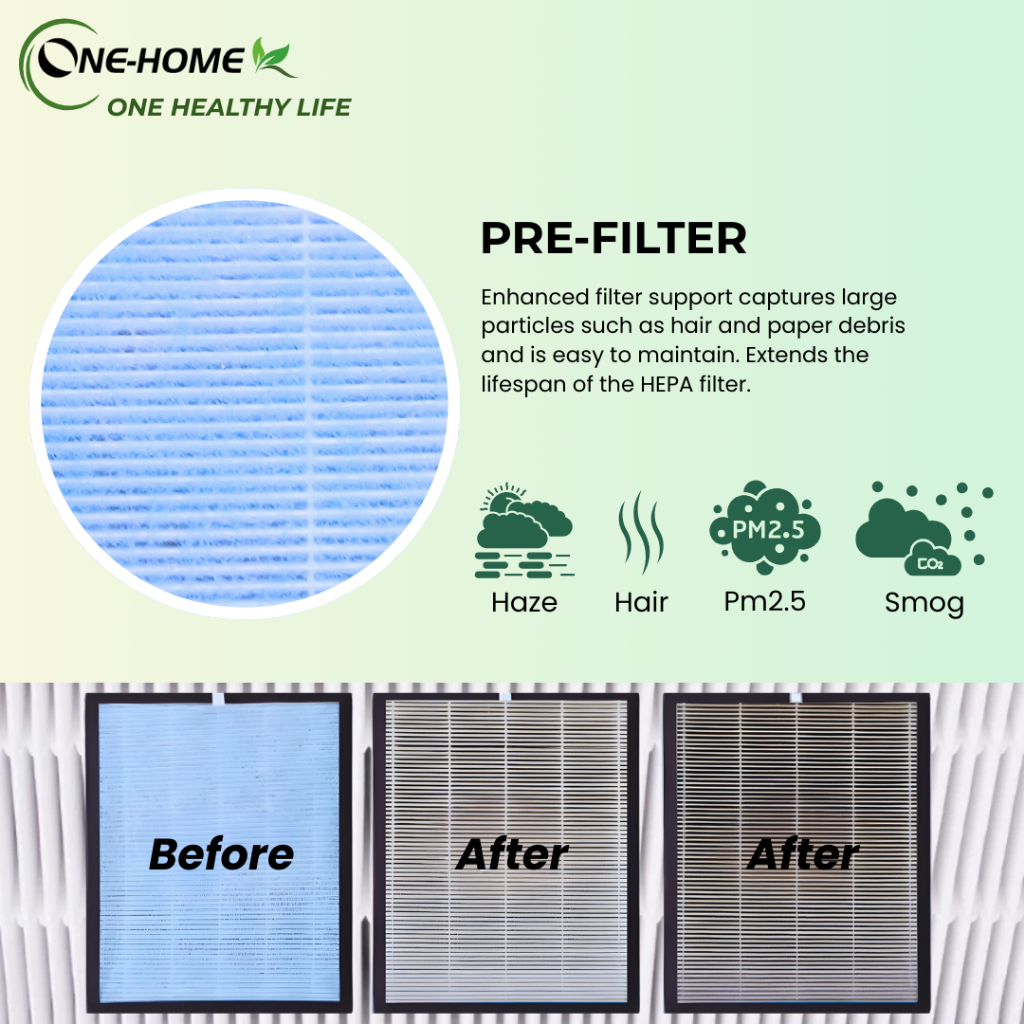 ONE-HOME
ONE HEALTHY LIFE

PRE-FILTER

Enhanced filter support captures large particles such as hair and paper debris and is easy to maintain. Extends the lifespan of the HEPA filter.

PM2.5
$CO_2$

Haze
Hair
Pm2.5
Smog

Before
After
After